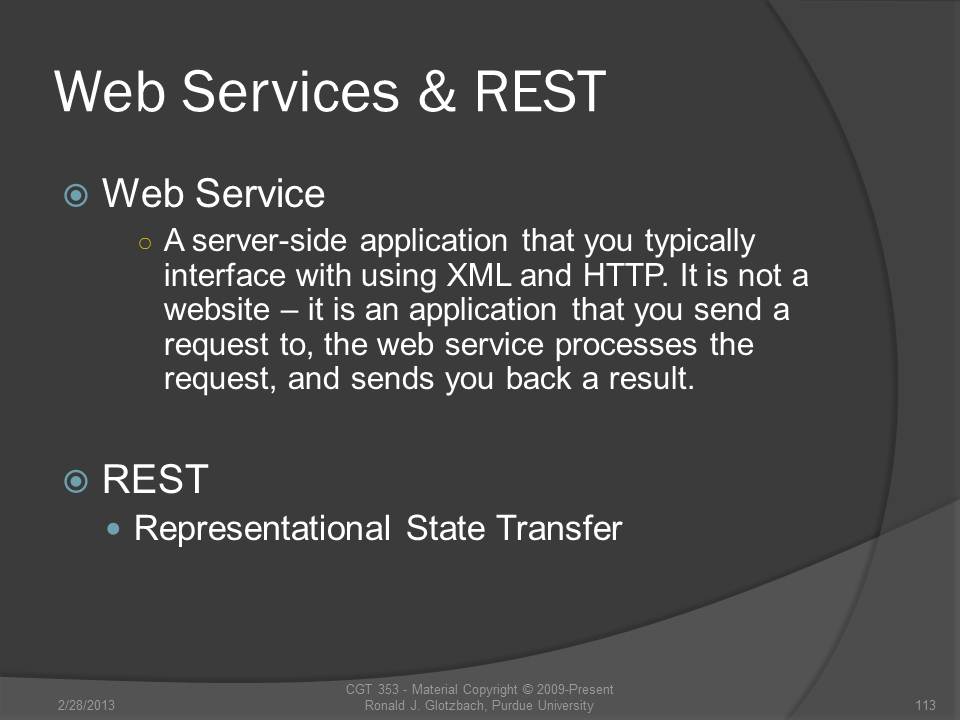 Web Services & REST

Web Service

A server-side application that you typically interface with using XML and HTTP. It is not a website – it is an application that you send a request to, the web service processes the request, and sends you back a result.

REST

Representational State Transfer

2/28/2013

CGT 353 - Material Copyright © 2009-Present Ronald J. Glotzbach, Purdue University

113